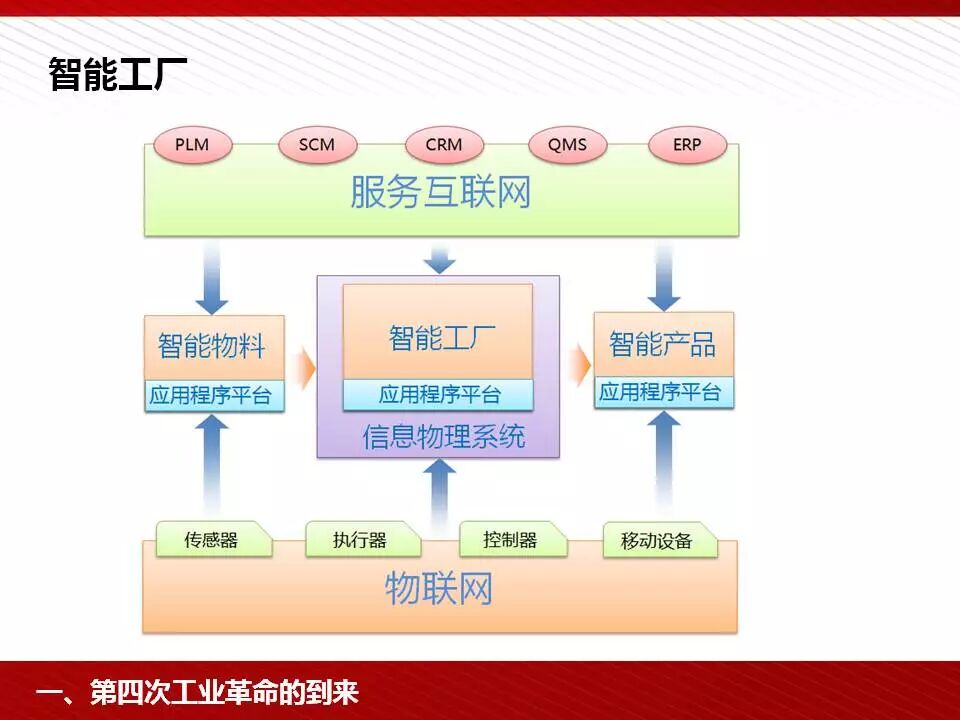 智能工厂

PLM
SCM
CRM
QMS
ERP

服务互联网

智能物料
应用程序平台

智能工厂
应用程序平台
信息物理系统

智能产品
应用程序平台

传感器
执行器
控制器
移动设备

物联网

一、第四次工业革命的到来